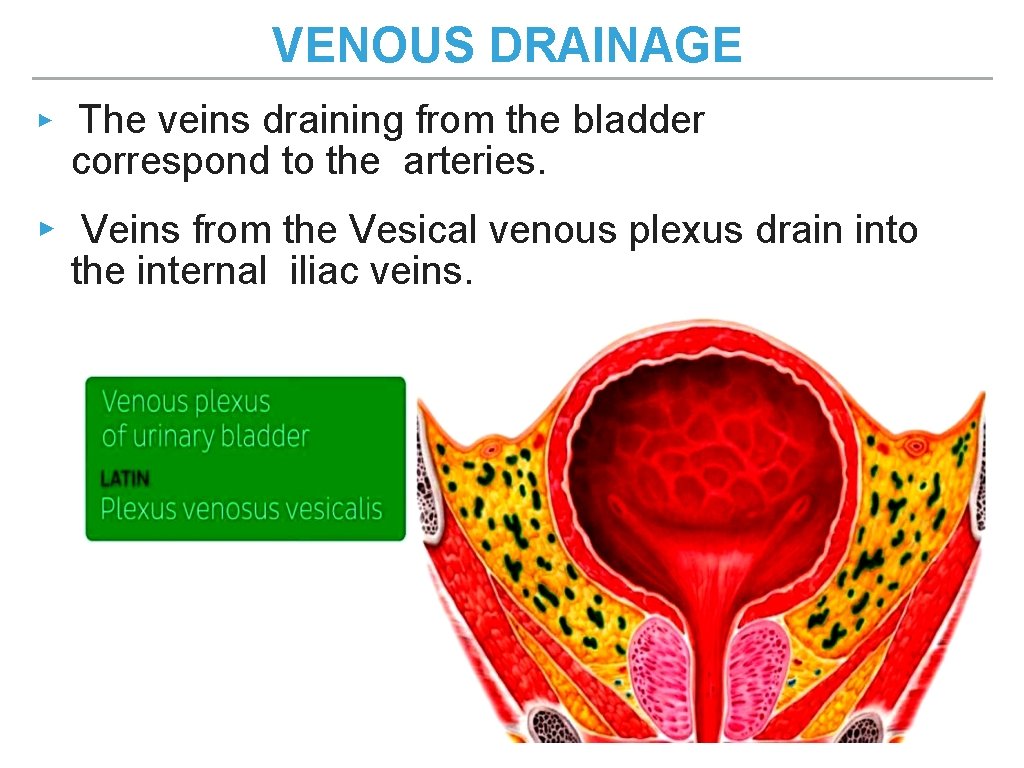 VENOUS DRAINAGE

▸ The veins draining from the bladder correspond to the arteries.

▸ Veins from the Vesical venous plexus drain into the internal iliac veins.

Venous plexus of urinary bladder

LATIN

Plexus venosus vesicalis